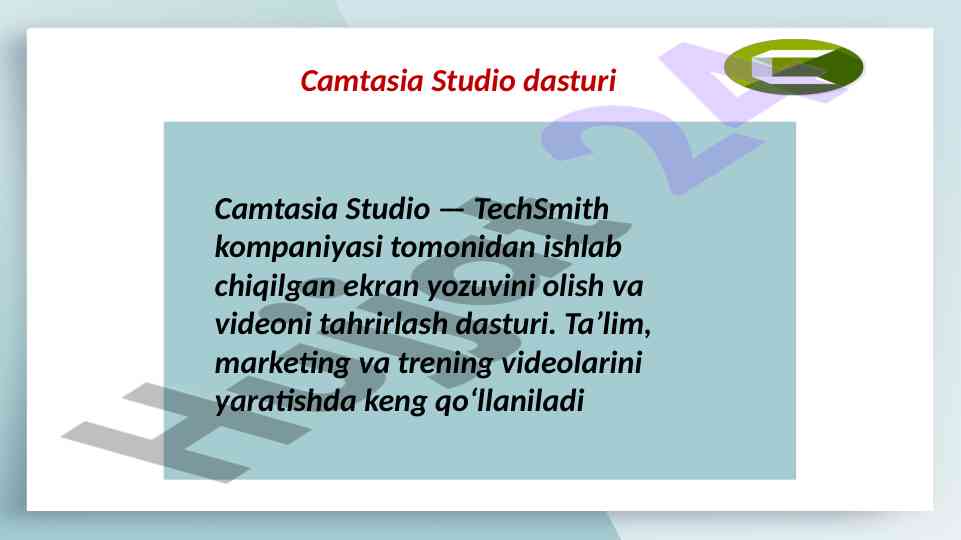 Camtasia Studio dasturi

Camtasia Studio — TechSmith kompaniyasi tomonidan ishlab chiqilgan ekran yozuvini olish va videoni tahrirlash dasturi. Ta’lim, marketing va trening videolarini yaratishda keng qo‘llaniladi

Hujjat24